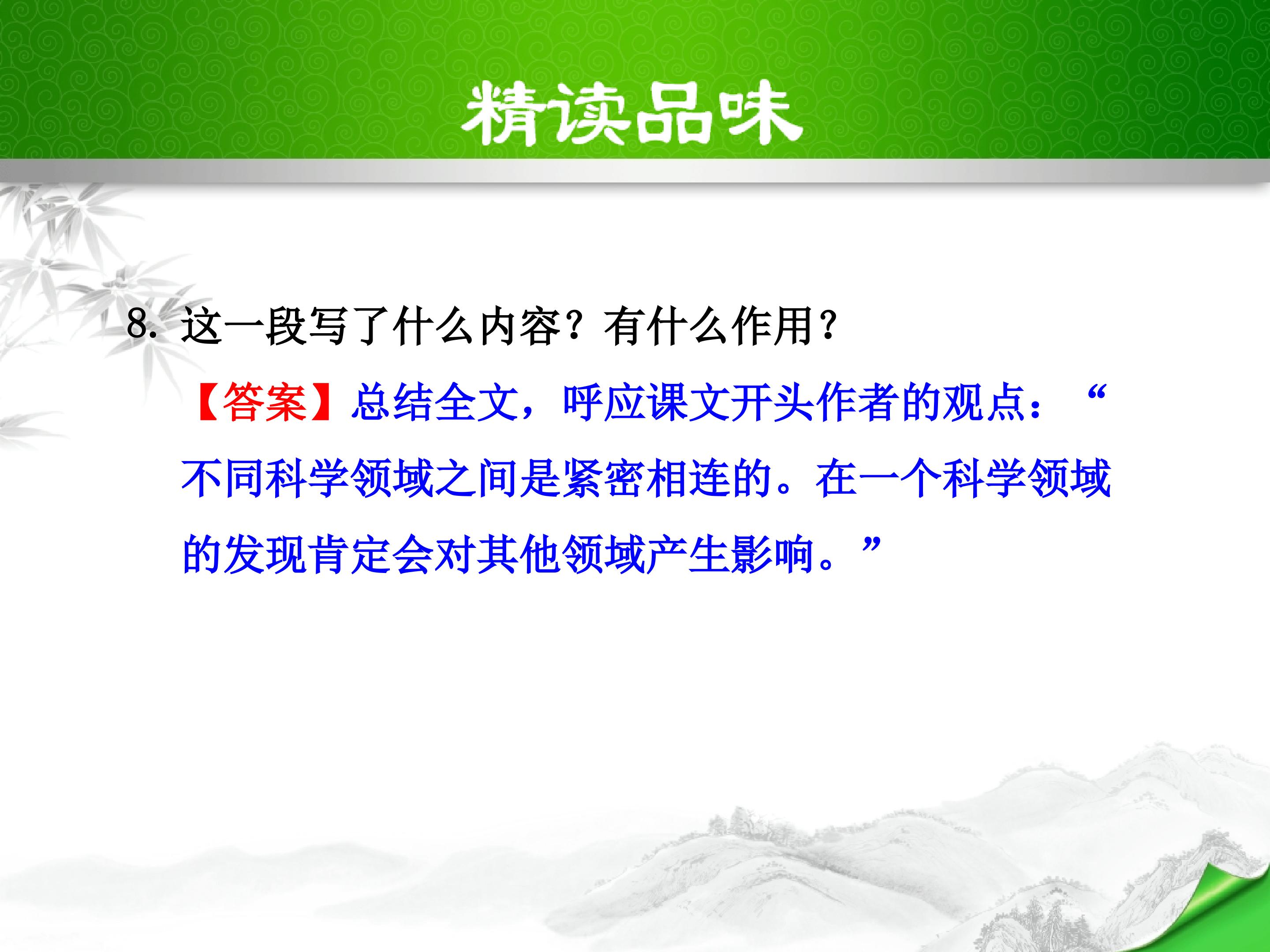 精读品味

8. 这一段写了什么内容？有什么作用？

【答案】总结全文，呼应课文开头作者的观点：“不同科学领域之间是紧密相连的。在一个科学领域的发现肯定会对其他领域产生影响。”